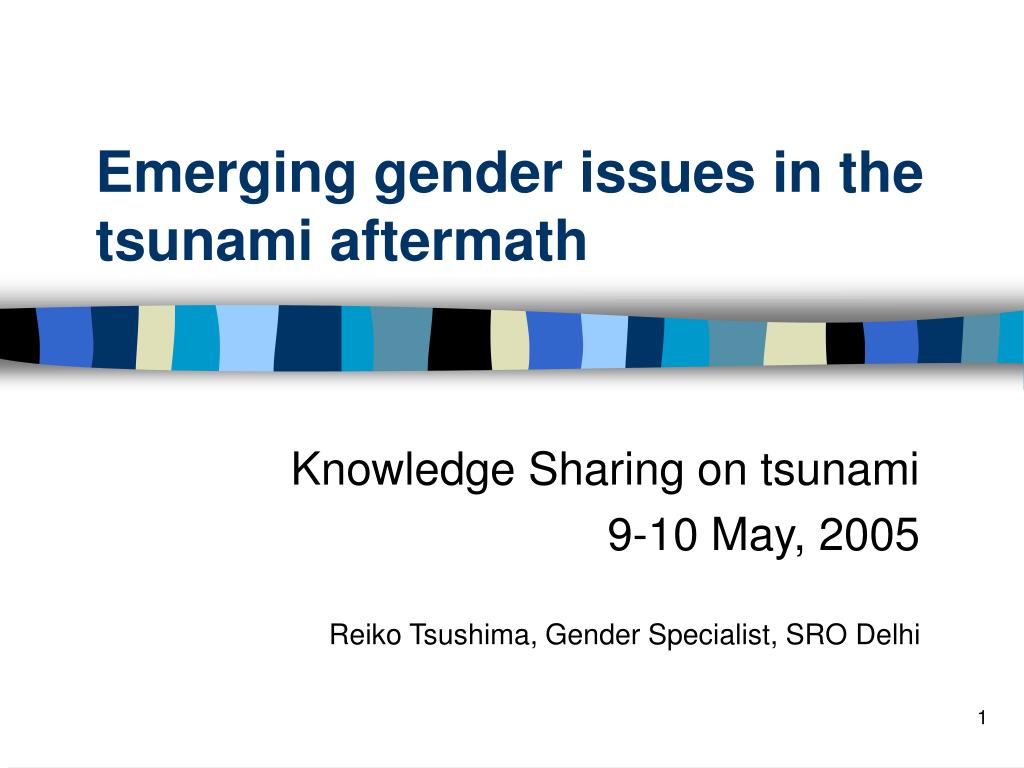 Emerging gender issues in the tsunami aftermath

Knowledge Sharing on tsunami
9-10 May, 2005

Reiko Tsushima, Gender Specialist, SRO Delhi

1